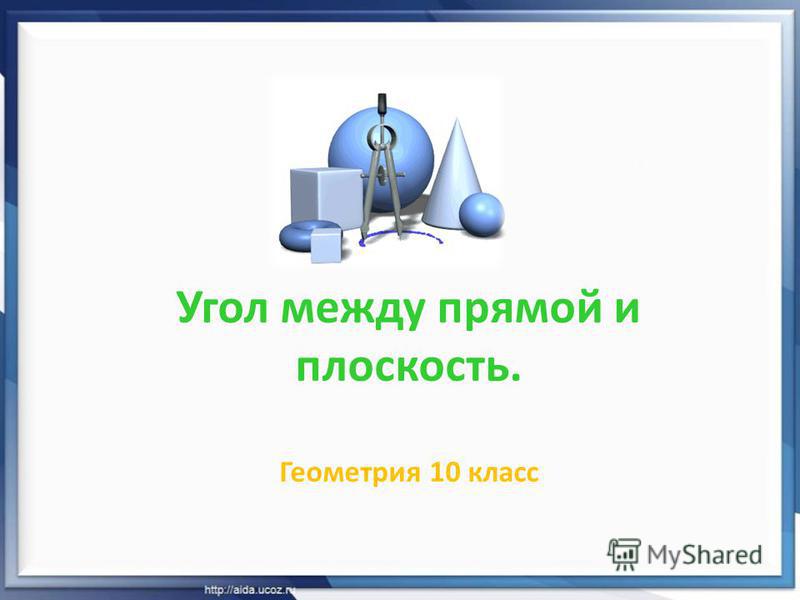 Угол между прямой и плоскость.

Геометрия 10 класс

MyShared

http://aida.ucoz.ru